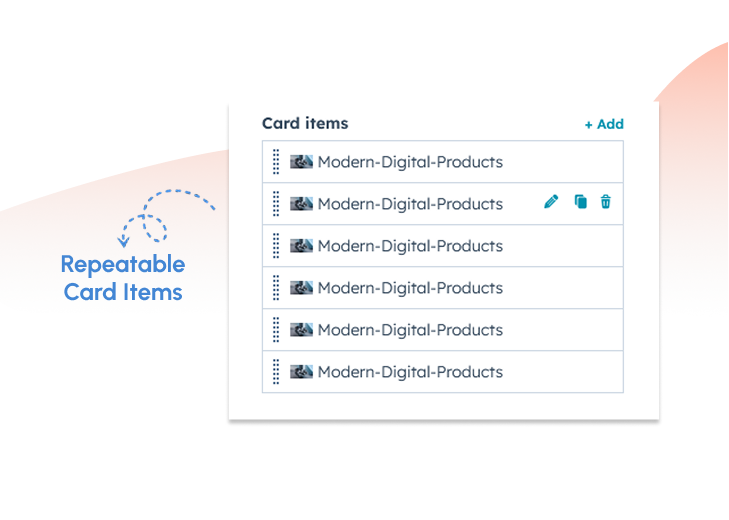 Repeatable Card Items

Card items

+ Add

Modern-Digital-Products

Modern-Digital-Products

Modern-Digital-Products

Modern-Digital-Products

Modern-Digital-Products

Modern-Digital-Products